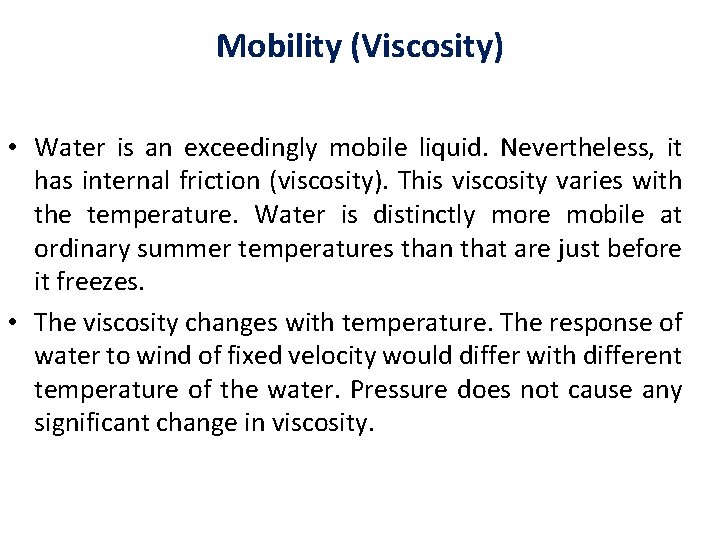 Mobility (Viscosity)

• Water is an exceedingly mobile liquid. Nevertheless, it has internal friction (viscosity). This viscosity varies with the temperature. Water is distinctly more mobile at ordinary summer temperatures than that are just before it freezes.

• The viscosity changes with temperature. The response of water to wind of fixed velocity would differ with different temperature of the water. Pressure does not cause any significant change in viscosity.